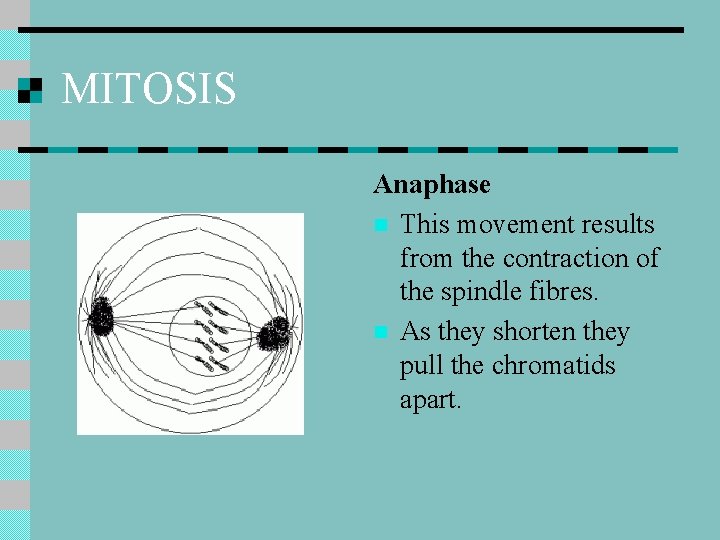 MITOSIS

Anaphase

This movement results from the contraction of the spindle fibres.

As they shorten they pull the chromatids apart.